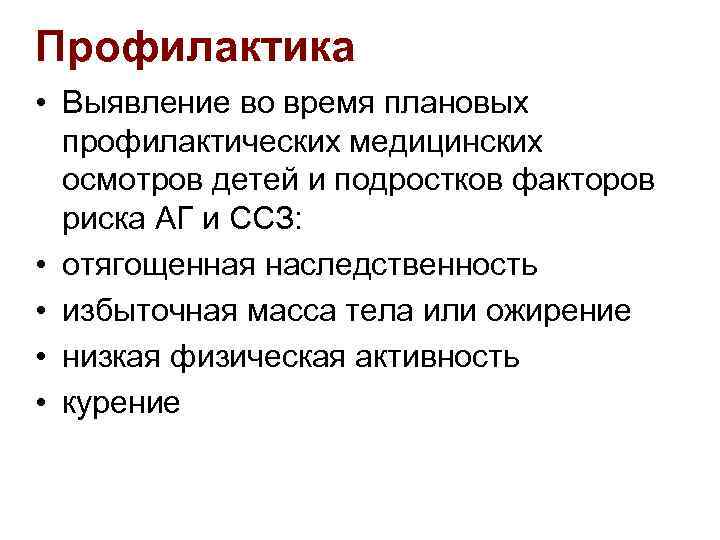 Профилактика

• Выявление во время плановых профилактических медицинских осмотров детей и подростков факторов риска АГ и ССЗ:
• отягощенная наследственность
• избыточная масса тела или ожирение
• низкая физическая активность
• курение